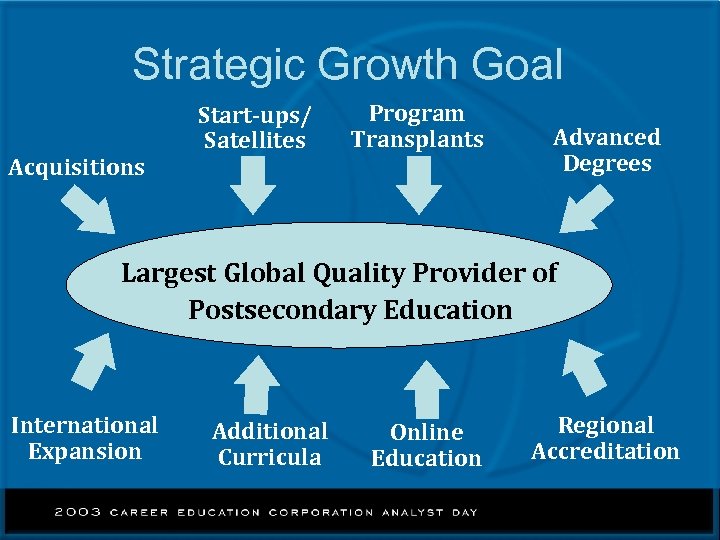 Strategic Growth Goal

Acquisitions

Start-ups/ Satellites

Program Transplants

Advanced Degrees

Largest Global Quality Provider of Postsecondary Education

International Expansion

Additional Curricula

Online Education

Regional Accreditation

2003 CAREER EDUCATION CORPORATION ANALYST DAY